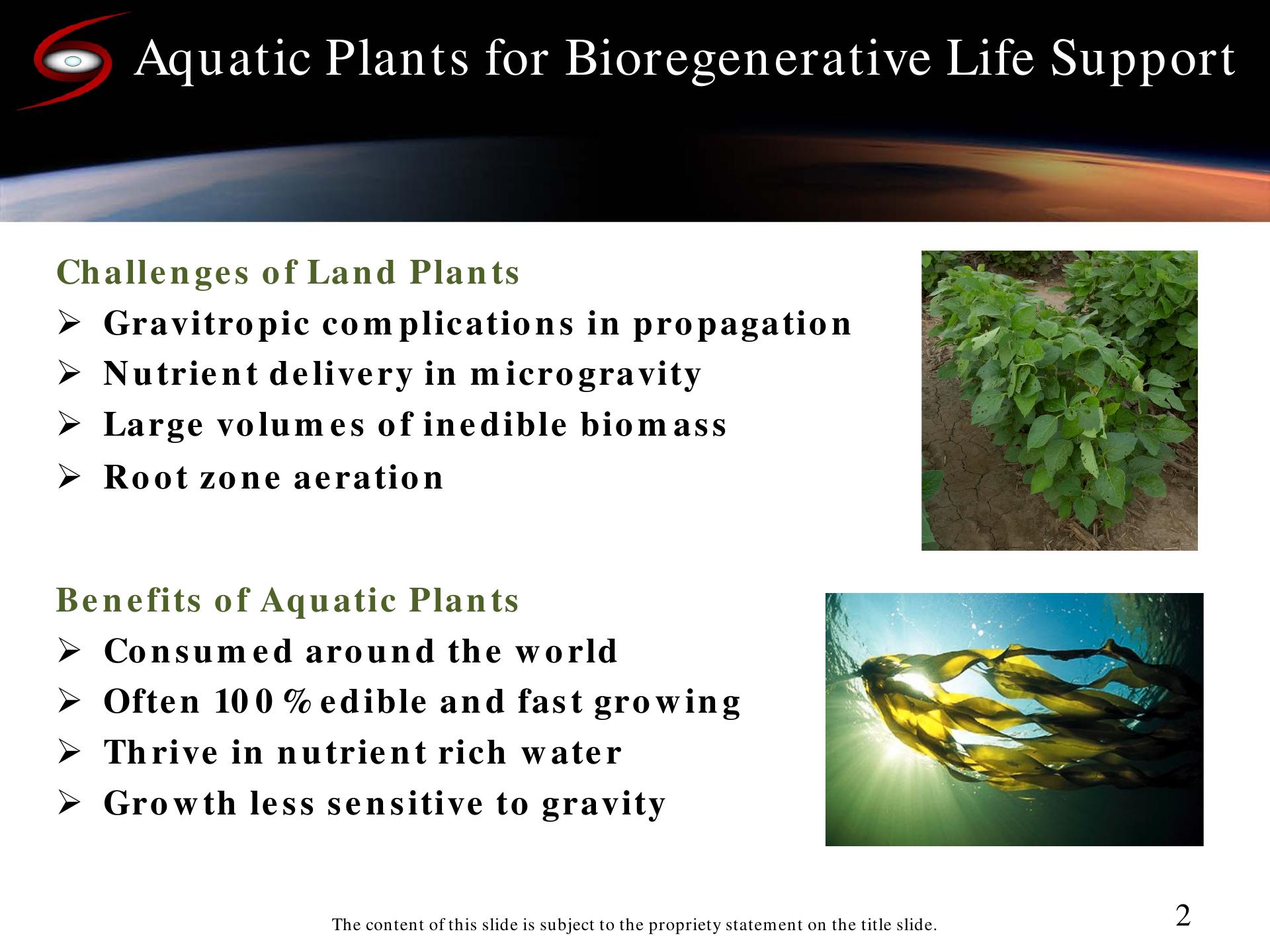 Aquatic Plants for Bioregenerative Life Support

Challenges of Land Plants
➢ Gravitropic complications in propagation
➢ Nutrient delivery in microgravity
➢ Large volumes of inedible biomass
➢ Root zone aeration

Benefits of Aquatic Plants
➢ Consumed around the world
➢ Often 100% edible and fast growing
➢ Thrive in nutrient rich water
➢ Growth less sensitive to gravity

The content of this slide is subject to the propriety statement on the title slide.

2